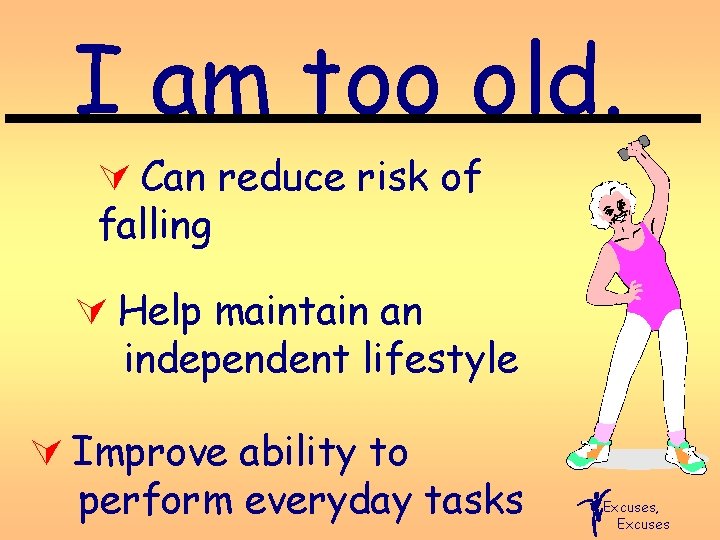 I am too old.

Can reduce risk of falling

Help maintain an independent lifestyle

Improve ability to perform everyday tasks

Excuses, Excuses